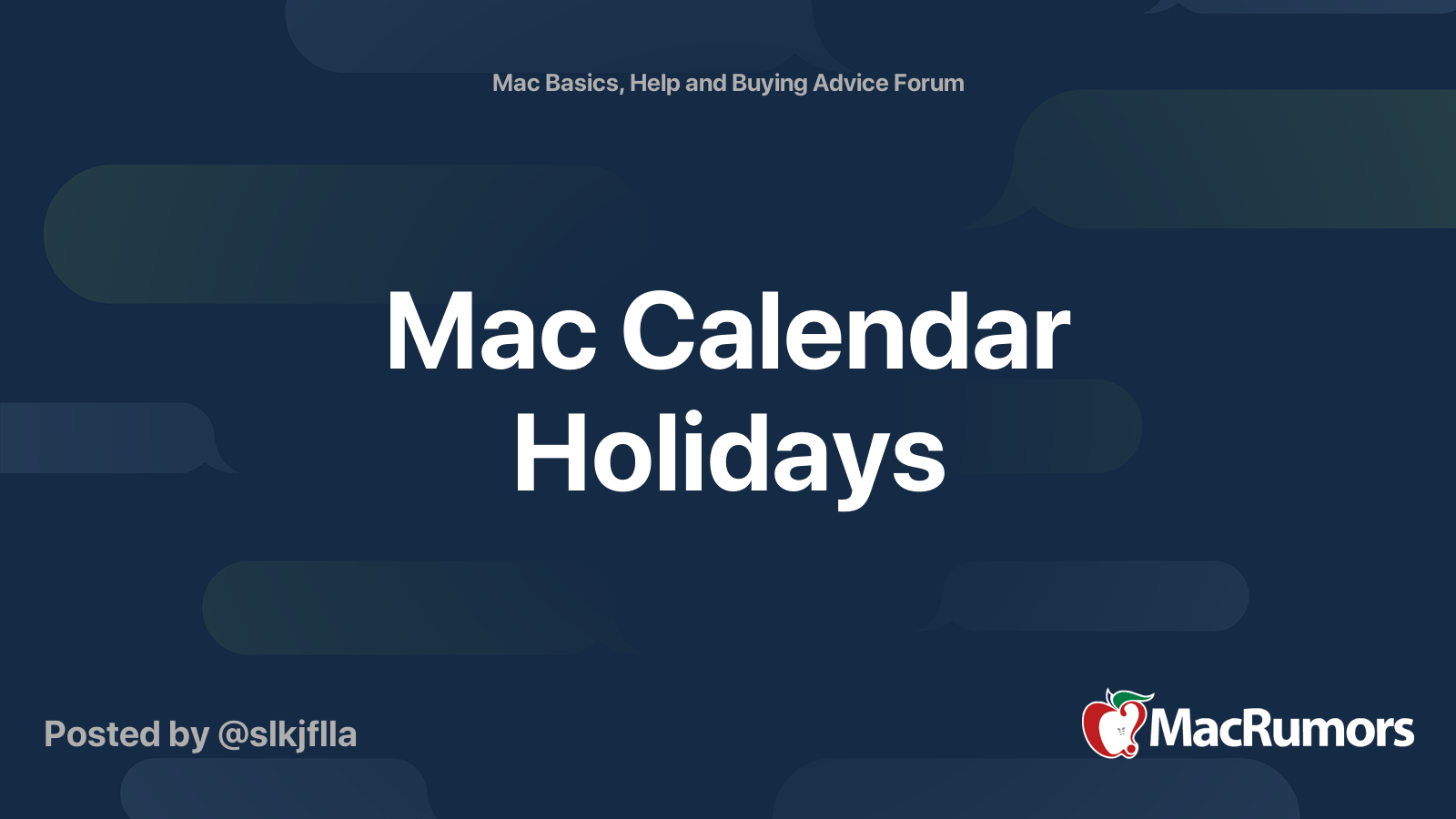 Mac Basics, Help and Buying Advice Forum

Mac Calendar Holidays

Posted by @slkjflla

MacRumors